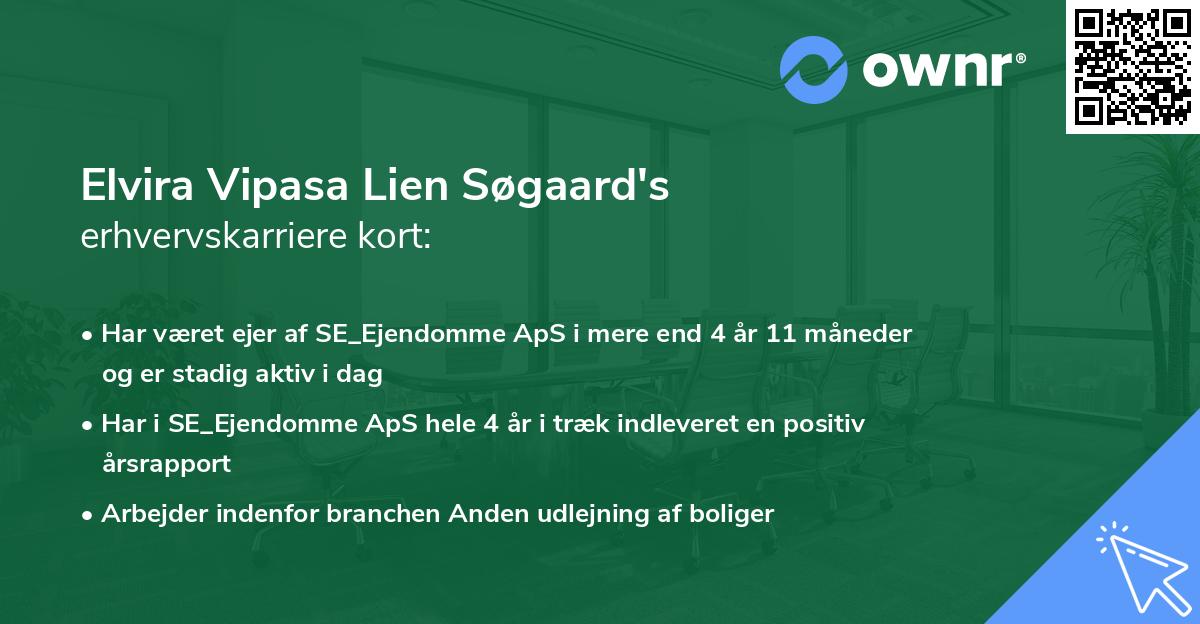 ownr®

Elvira Vipasa Lien Søgaard's
erhvervskarriere kort:

• Har været ejer af SE_Ejendomme ApS i mere end 4 år 11 måneder og er stadig aktiv i dag

• Har i SE_Ejendomme ApS hele 4 år i træk indleveret en positiv årsrapport

• Arbejder indenfor branchen Anden udlejning af boliger